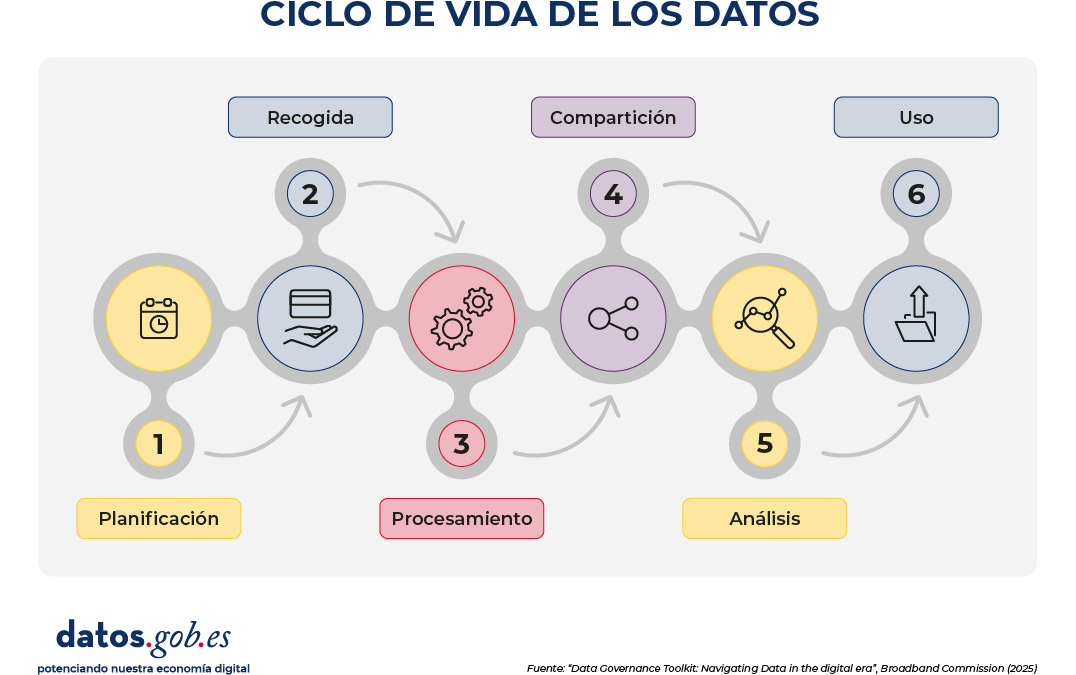 CICLO DE VIDA DE LOS DATOS

Recogida

Compartición

Uso

2

4

6

1

3

5

Planificación

Procesamiento

Análisis

datos.gob.es
potenciando nuestra economía digital

Fuente: "Data Governance Toolkit: Navigating Data in the digital era", Broadband Commission (2025)